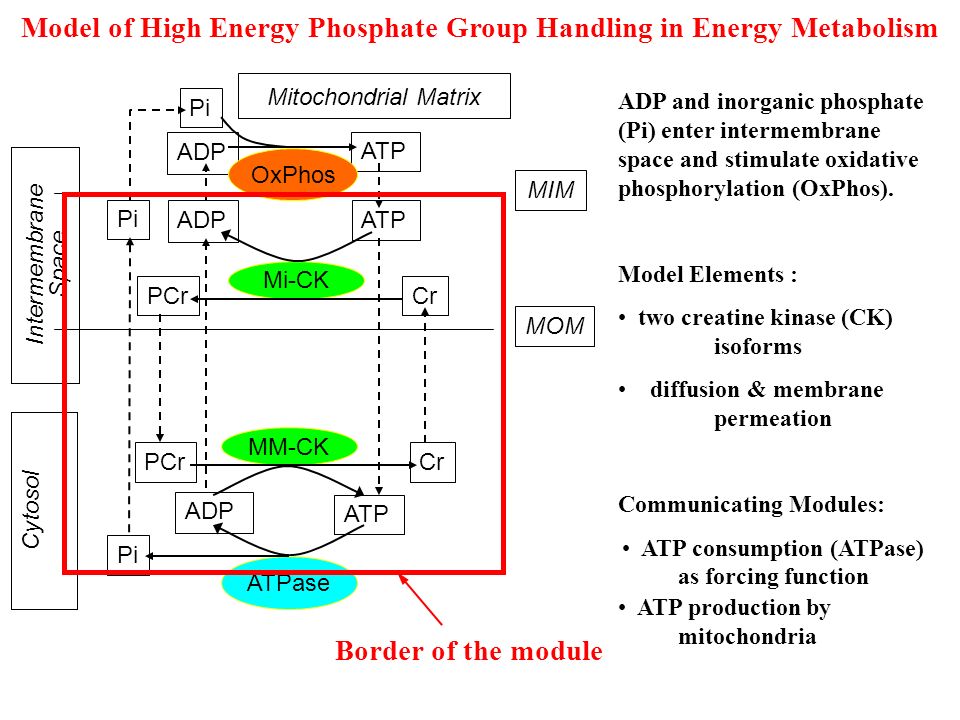 Model of High Energy Phosphate Group Handling in Energy Metabolism

Mitochondrial Matrix

Pi

ADP

ATP

OxPhos

MIM

Intermembrane Space

Pi

ADP

ATP

Mi-CK

PCr

Cr

MOM

Cytosol

MM-CK

PCr

Cr

ADP

ATP

Pi

ATPase

Border of the module

ADP and inorganic phosphate (Pi) enter intermembrane space and stimulate oxidative phosphorylation (OxPhos).

Model Elements :

• two creatine kinase (CK) isoforms

• diffusion & membrane permeation

Communicating Modules:

• ATP consumption (ATPase) as forcing function

• ATP production by mitochondria